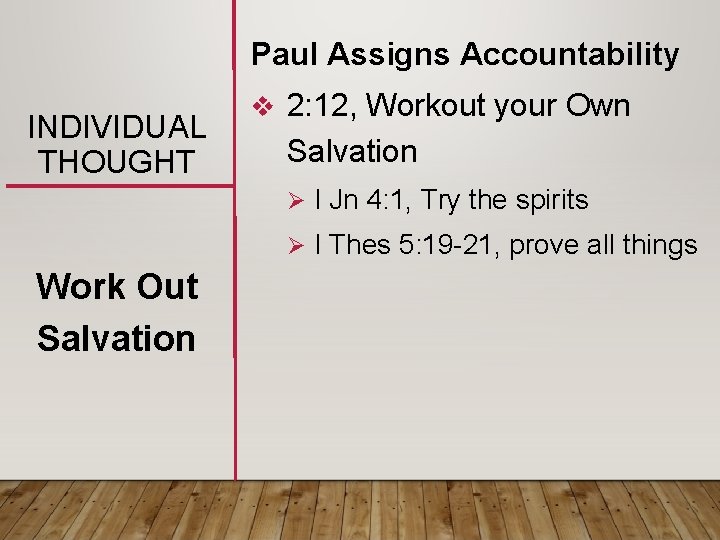 INDIVIDUAL THOUGHT

Work Out Salvation

Paul Assigns Accountability

❖ 2:12, Workout your Own Salvation

➢ I Jn 4:1, Try the spirits

➢ I Thes 5:19-21, prove all things